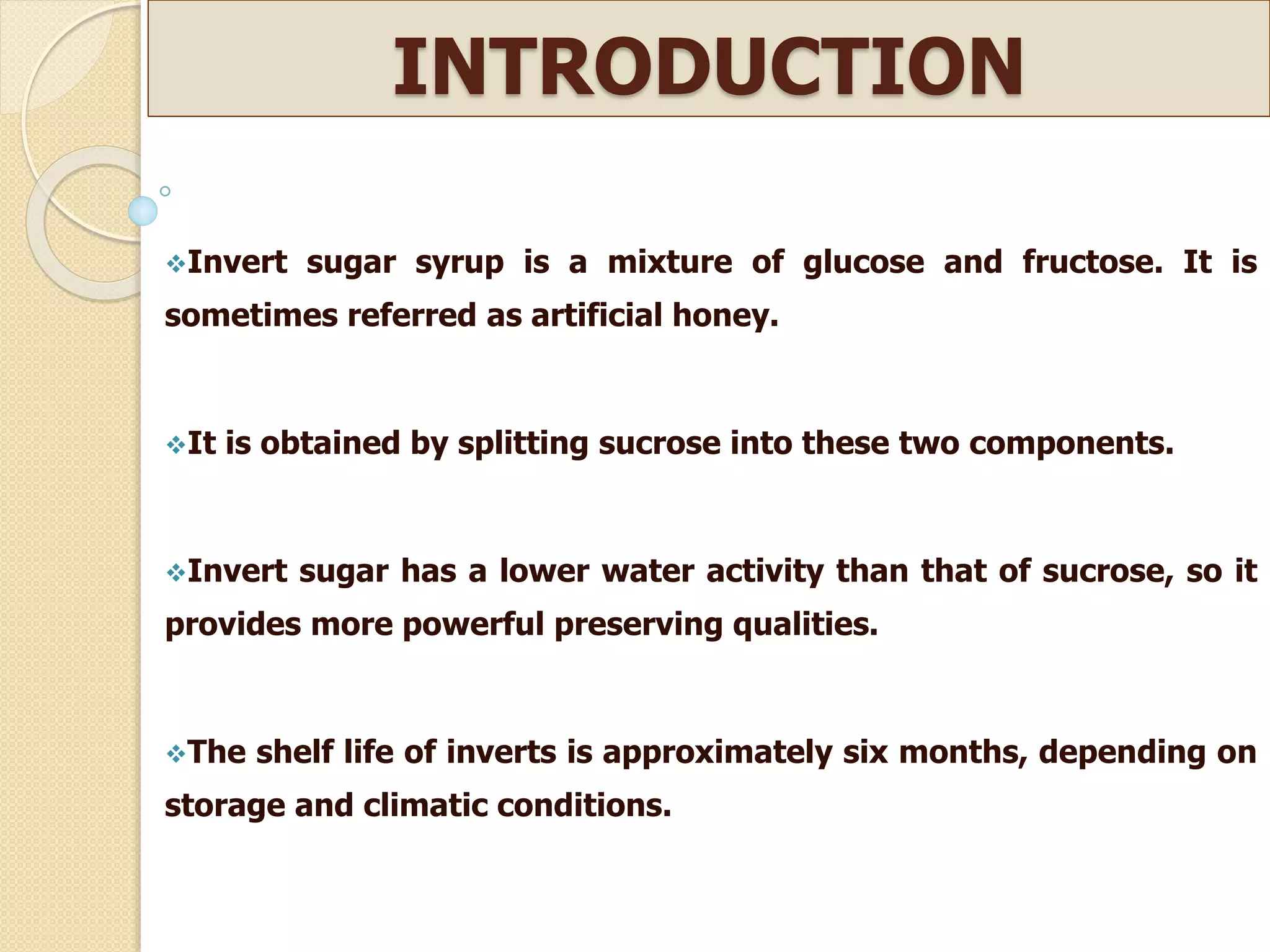 INTRODUCTION

❖Invert sugar syrup is a mixture of glucose and fructose. It is sometimes referred as artificial honey.

❖It is obtained by splitting sucrose into these two components.

❖Invert sugar has a lower water activity than that of sucrose, so it provides more powerful preserving qualities.

❖The shelf life of inverts is approximately six months, depending on storage and climatic conditions.